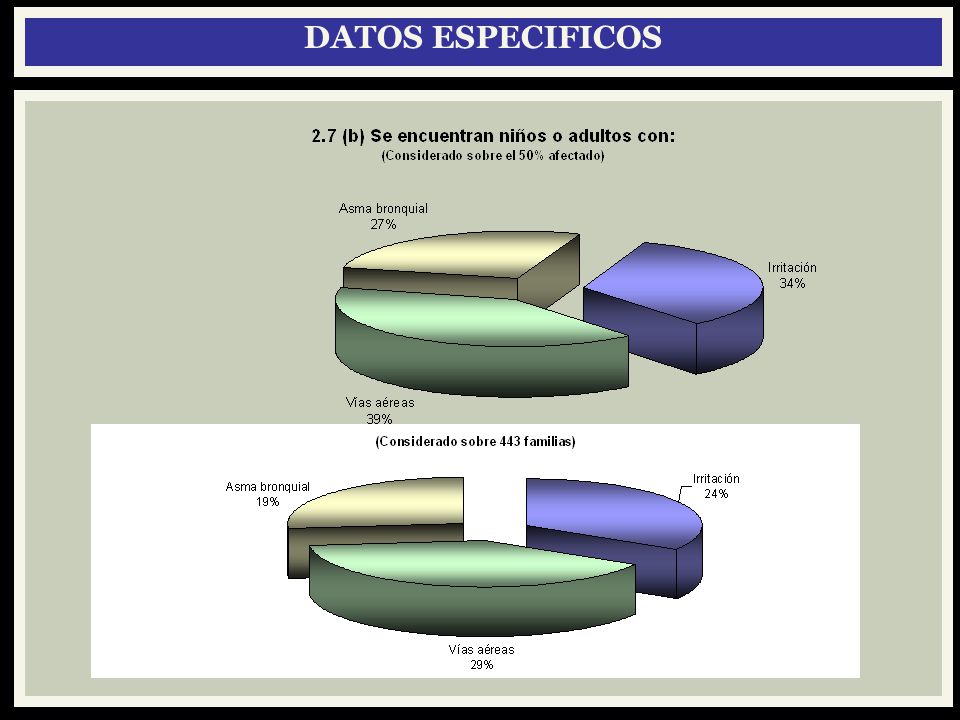 DATOS ESPECIFICOS

2.7 (b) Se encuentran niños o adultos con:
(Considerado sobre el 50% afectado)

Asma bronquial
27%

Irritación
34%

Vías aéreas
39%

(Considerado sobre 443 familias)

Asma bronquial
19%

Irritación
24%

Vías aéreas
29%